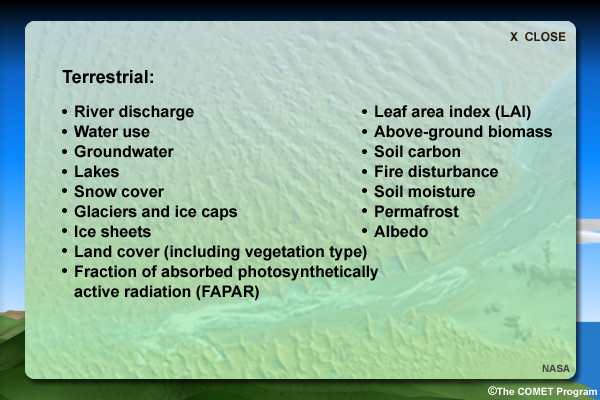 X CLOSE

Terrestrial:

• River discharge
• Water use
• Groundwater
• Lakes
• Snow cover
• Glaciers and ice caps
• Ice sheets
• Land cover (including vegetation type)
• Fraction of absorbed photosynthetically active radiation (FAPAR)

• Leaf area index (LAI)
• Above-ground biomass
• Soil carbon
• Fire disturbance
• Soil moisture
• Permafrost
• Albedo

NASA

©The COMET Program